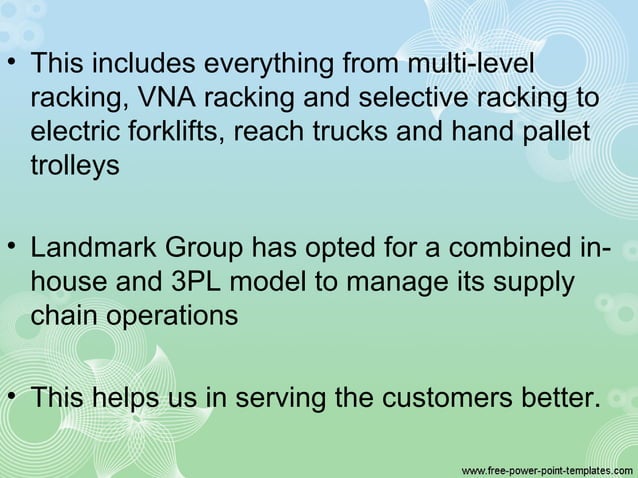 • This includes everything from multi-level racking, VNA racking and selective racking to electric forklifts, reach trucks and hand pallet trolleys

• Landmark Group has opted for a combined in-house and 3PL model to manage its supply chain operations

• This helps us in serving the customers better.

www.free-power-point-templates.com